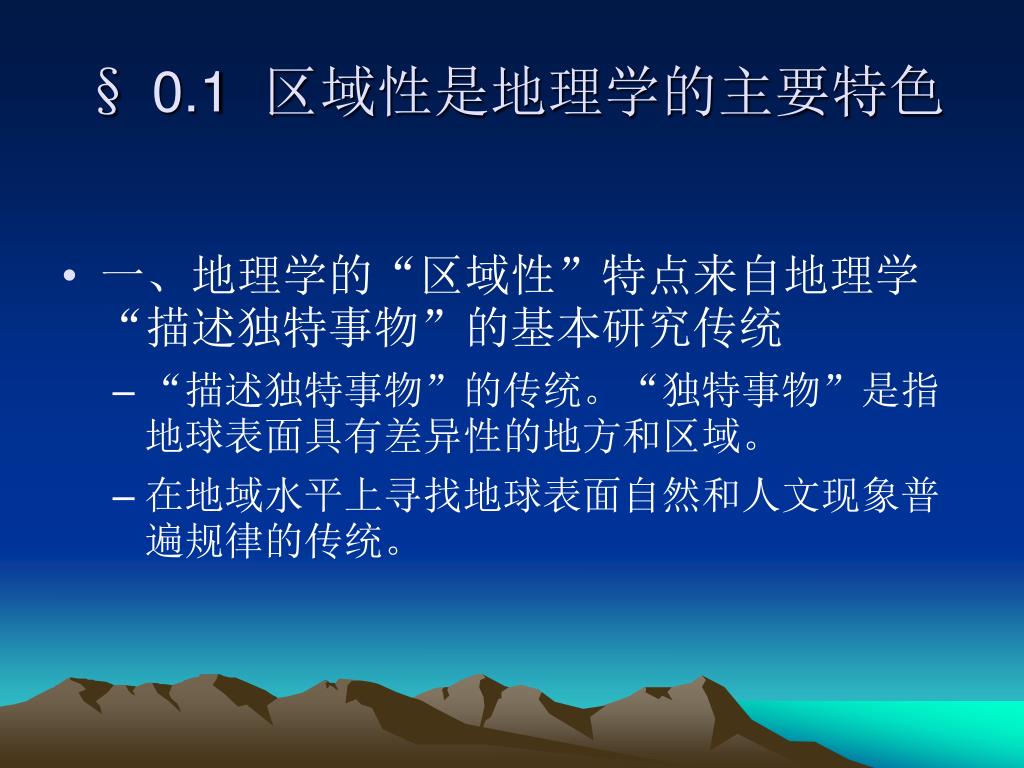 § 0.1 区域性是地理学的主要特色

• 一、地理学的“区域性”特点来自地理学“描述独特事物”的基本研究传统

– “描述独特事物”的传统。“独特事物”是指地球表面具有差异性的地方和区域。

– 在地域水平上寻找地球表面自然和人文现象普遍规律的传统。